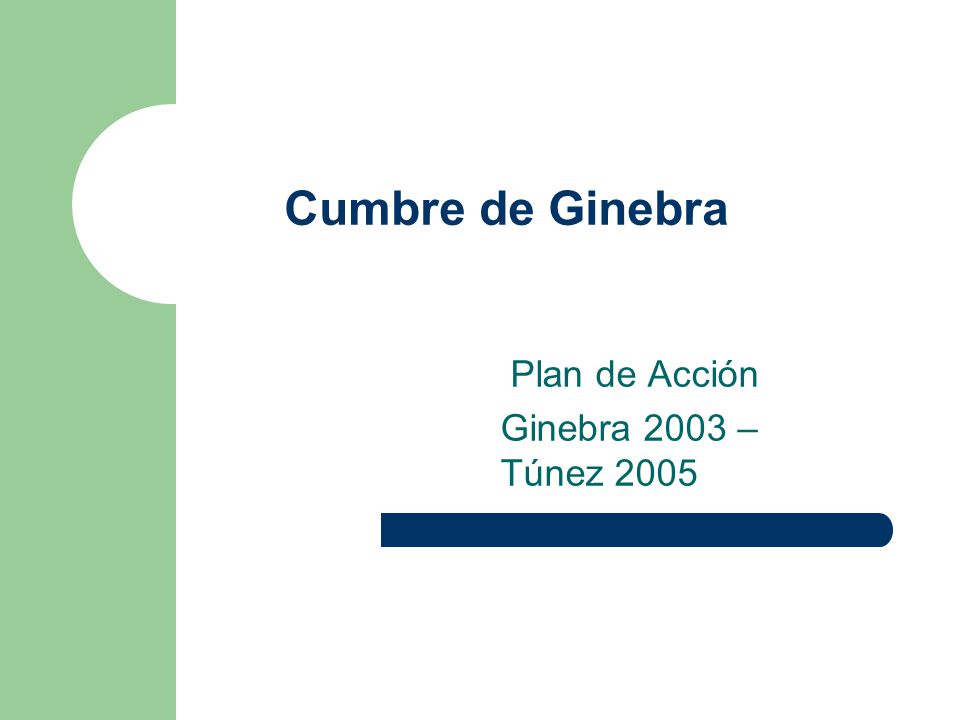 Cumbre de Ginebra

Plan de Acción

Ginebra 2003 – Túnez 2005